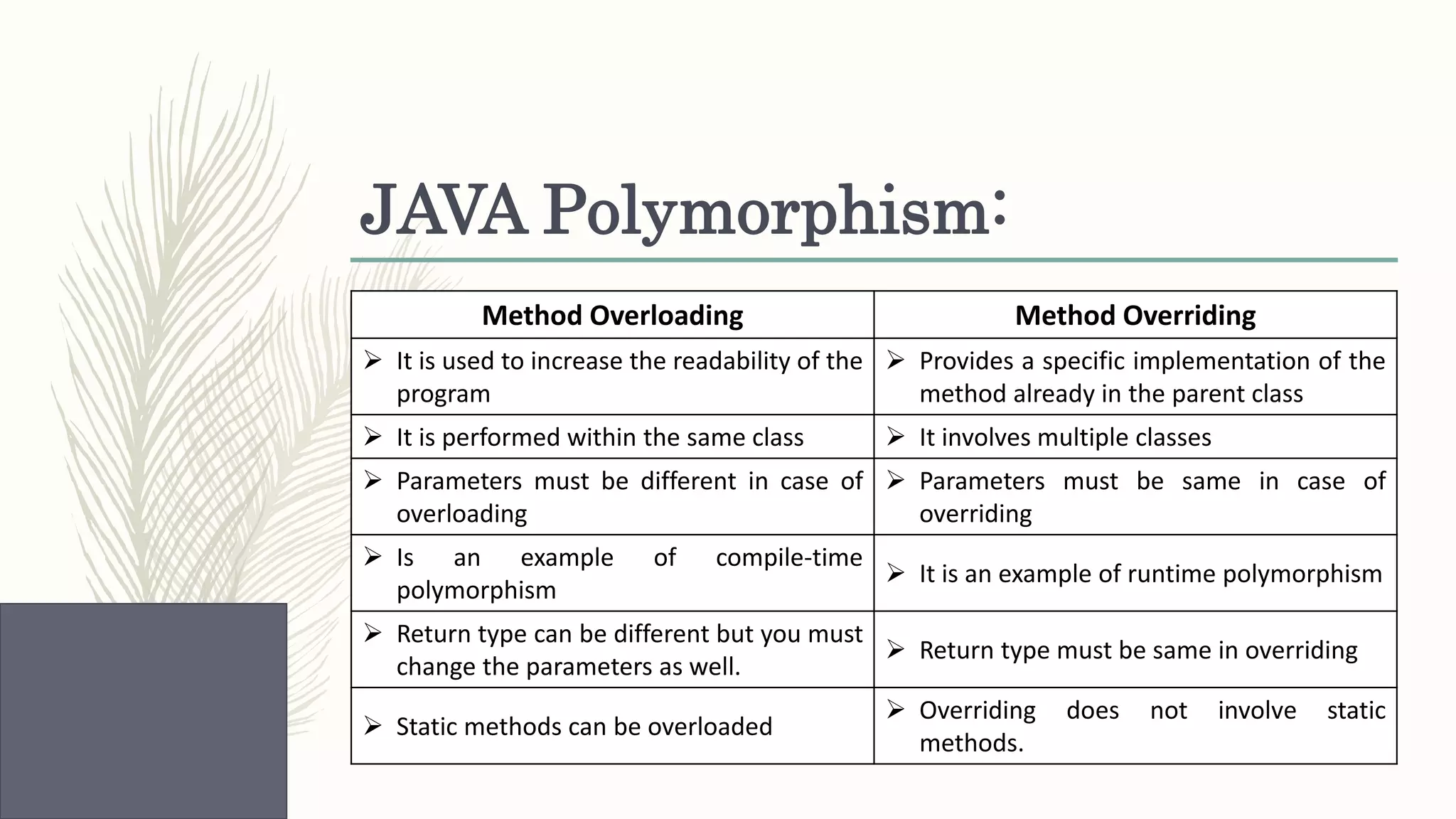 JAVA Polymorphism:

| Method Overloading | Method Overriding |
|---|---|
| ➢ It is used to increase the readability of the program | ➢ Provides a specific implementation of the method already in the parent class |
| ➢ It is performed within the same class | ➢ It involves multiple classes |
| ➢ Parameters must be different in case of overloading | ➢ Parameters must be same in case of overriding |
| ➢ Is an example of compile-time polymorphism | ➢ It is an example of runtime polymorphism |
| ➢ Return type can be different but you must change the parameters as well. | ➢ Return type must be same in overriding |
| ➢ Static methods can be overloaded | ➢ Overriding does not involve static methods. |